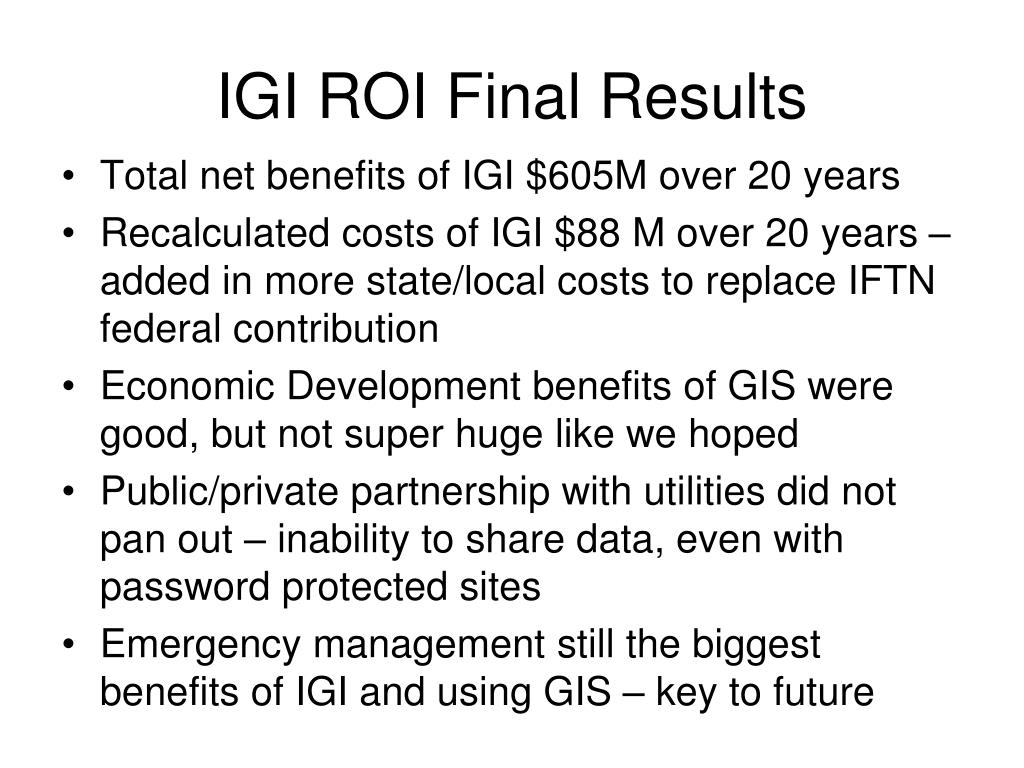 IGI ROI Final Results

• Total net benefits of IGI \$605M over 20 years
• Recalculated costs of IGI \$88 M over 20 years – added in more state/local costs to replace IFTN federal contribution
• Economic Development benefits of GIS were good, but not super huge like we hoped
• Public/private partnership with utilities did not pan out – inability to share data, even with password protected sites
• Emergency management still the biggest benefits of IGI and using GIS – key to future